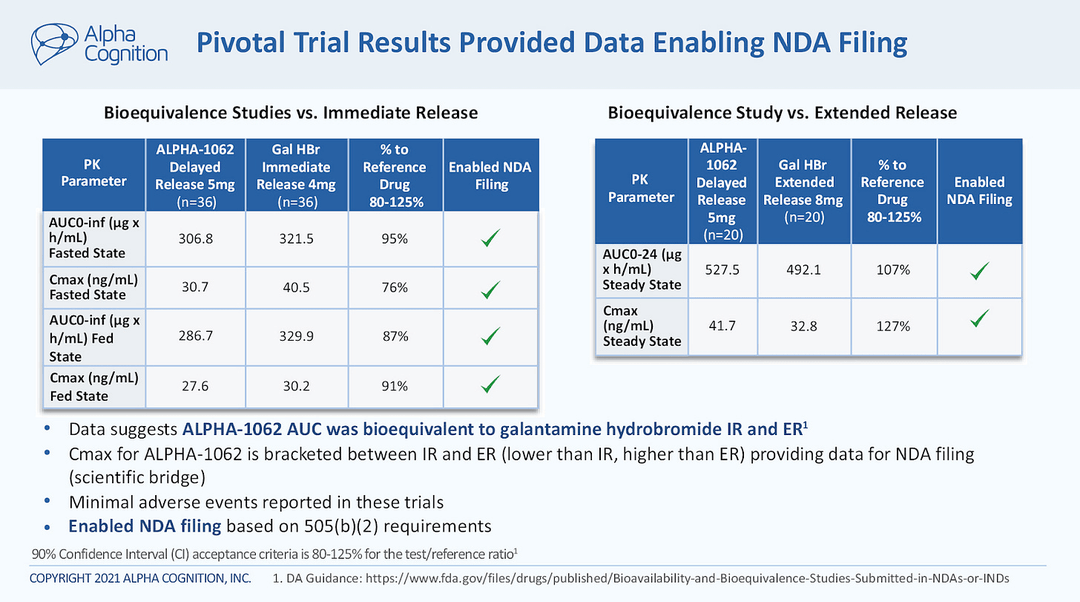 Alpha Cognition

Pivotal Trial Results Provided Data Enabling NDA Filing

Bioequivalence Studies vs. Immediate Release

| PK Parameter | ALPHA-1062 Delayed Release 5mg (n=36) | Gal HBr Immediate Release 4mg (n=36) | % to Reference Drug 80-125% | Enabled NDA Filing |
|---|---|---|---|---|
| AUC0-inf (µg x h/mL) Fasted State | 306.8 | 321.5 | 95% | ✓ |
| Cmax (ng/mL) Fasted State | 30.7 | 40.5 | 76% | ✓ |
| AUC0-inf (µg x h/mL) Fed State | 286.7 | 329.9 | 87% | ✓ |
| Cmax (ng/mL) Fed State | 27.6 | 30.2 | 91% | ✓ |

Bioequivalence Study vs. Extended Release

| PK Parameter | ALPHA-1062 Delayed Release 5mg (n=20) | Gal HBr Extended Release 8mg (n=20) | % to Reference Drug 80-125% | Enabled NDA Filing |
|---|---|---|---|---|
| AUC0-24 (µg x h/mL) Steady State | 527.5 | 492.1 | 107% | ✓ |
| Cmax (ng/mL) Steady State | 41.7 | 32.8 | 127% | ✓ |

• Data suggests ALPHA-1062 AUC was bioequivalent to galantamine hydrobromide IR and ER$^1$
• Cmax for ALPHA-1062 is bracketed between IR and ER (lower than IR, higher than ER) providing data for NDA filing (scientific bridge)
• Minimal adverse events reported in these trials
• Enabled NDA filing based on 505(b)(2) requirements

90% Confidence Interval (CI) acceptance criteria is 80-125% for the test/reference ratio$^1$

COPYRIGHT 2021 ALPHA COGNITION, INC. 1. DA Guidance: https://www.fda.gov/files/drugs/published/Bioavailability-and-Bioequivalence-Studies-Submitted-in-NDAs-or-INDs